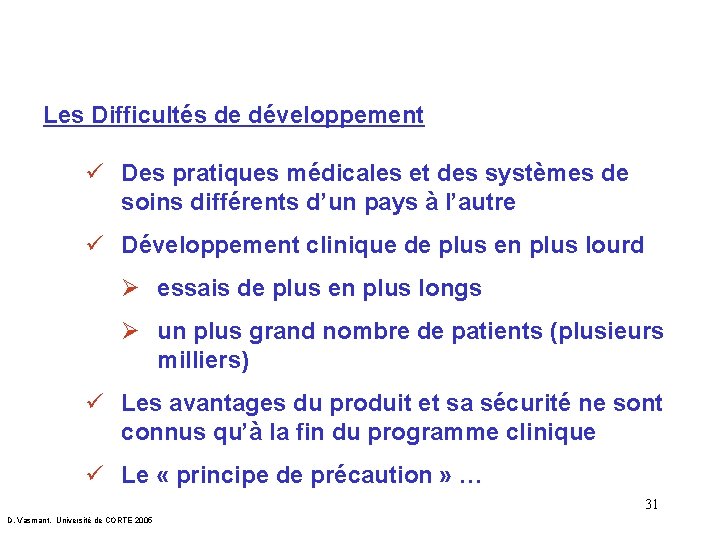 Les Difficultés de développement

✓ Des pratiques médicales et des systèmes de soins différents d'un pays à l'autre

✓ Développement clinique de plus en plus lourd

➢ essais de plus en plus longs

➢ un plus grand nombre de patients (plusieurs milliers)

✓ Les avantages du produit et sa sécurité ne sont connus qu'à la fin du programme clinique

✓ Le « principe de précaution » …

31

D. Vasmant. Université de CORTE 2005